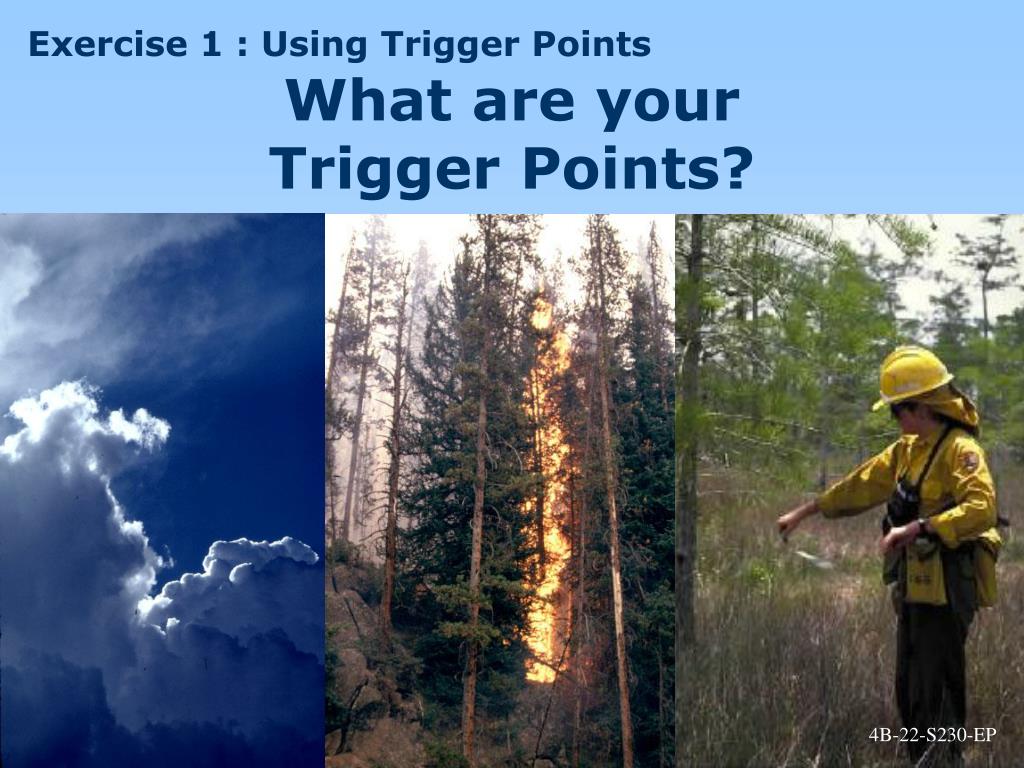 Exercise 1 : Using Trigger Points

What are your Trigger Points?

4B-22-S230-EP